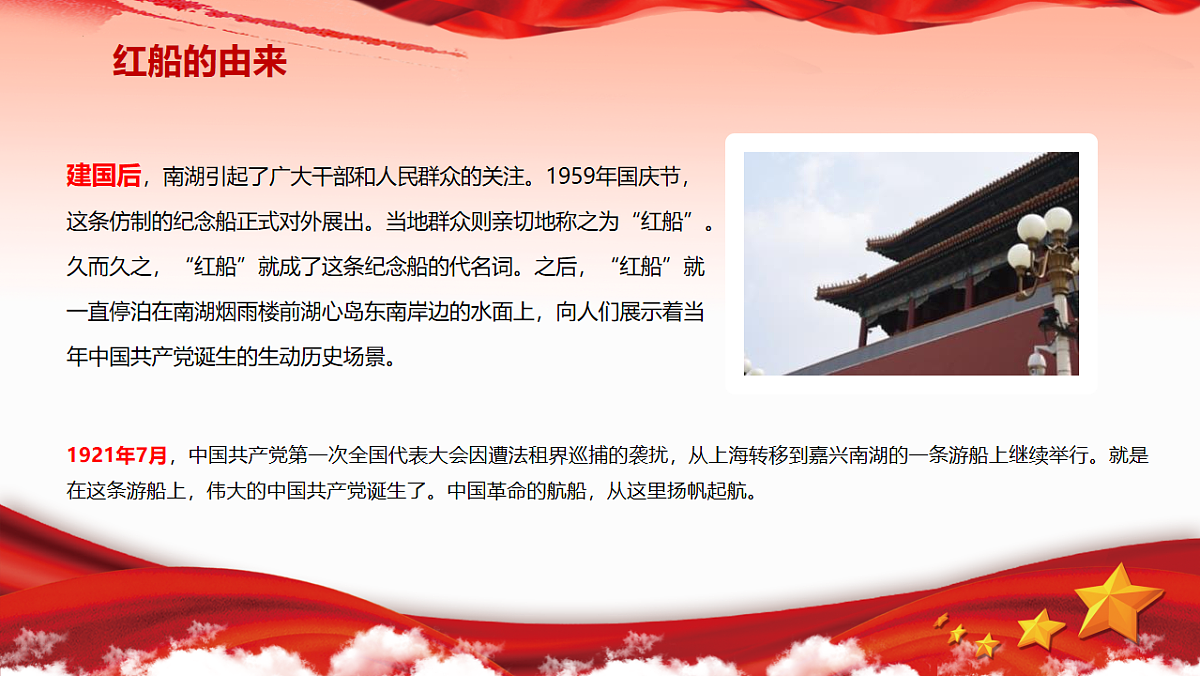 红船的由来

建国后，南湖引起了广大干部和人民群众的关注。1959年国庆节，这条仿制的纪念船正式对外展出。当地群众则亲切地称之为“红船”。久而久之，“红船”就成了这条纪念船的代名词。之后，“红船”就一直停泊在南湖烟雨楼前湖心岛东南岸边的水面上，向人们展示着当年中国共产党诞生的生动历史场景。

1921年7月，中国共产党第一次全国代表大会因遭法租界巡捕的袭扰，从上海转移到嘉兴南湖的一条游船上继续举行。就是在这条游船上，伟大的中国共产党诞生了。中国革命的航船，从这里扬帆起航。